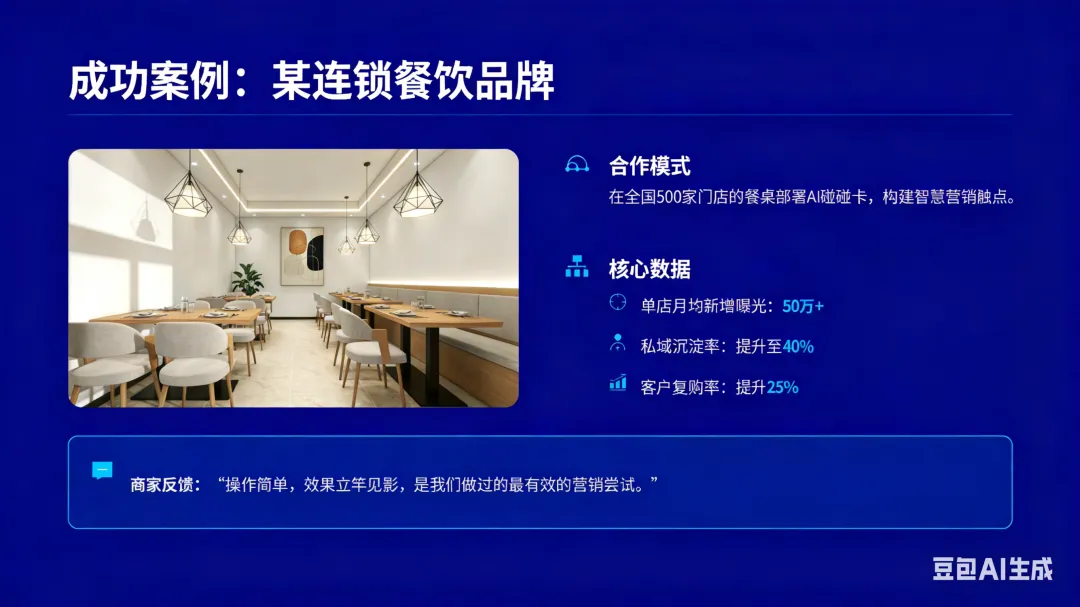 成功案例：某连锁餐饮品牌

合作模式

在全国500家门店的餐桌部署AI碰碰卡，构建智慧营销触点。

核心数据

单店月均新增曝光：50万+

私域沉淀率：提升至40%

客户复购率：提升25%

商家反馈：“操作简单，效果立竿见影，是我们做过的最有效的营销尝试。”

豆包AI生成